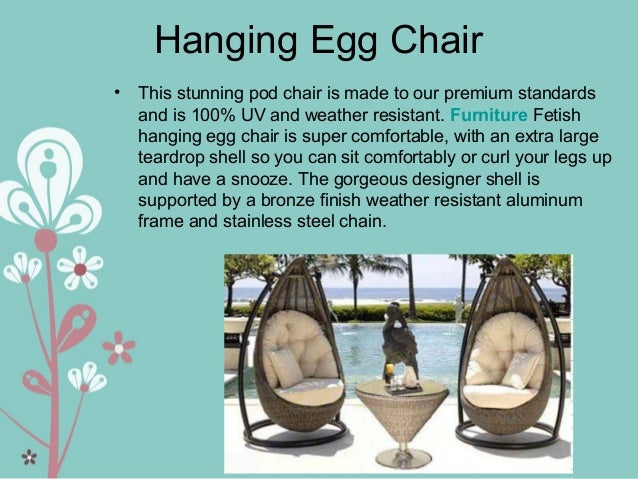 Hanging Egg Chair

• This stunning pod chair is made to our premium standards and is 100% UV and weather resistant. Furniture Fetish hanging egg chair is super comfortable, with an extra large teardrop shell so you can sit comfortably or curl your legs up and have a snooze. The gorgeous designer shell is supported by a bronze finish weather resistant aluminum frame and stainless steel chain.